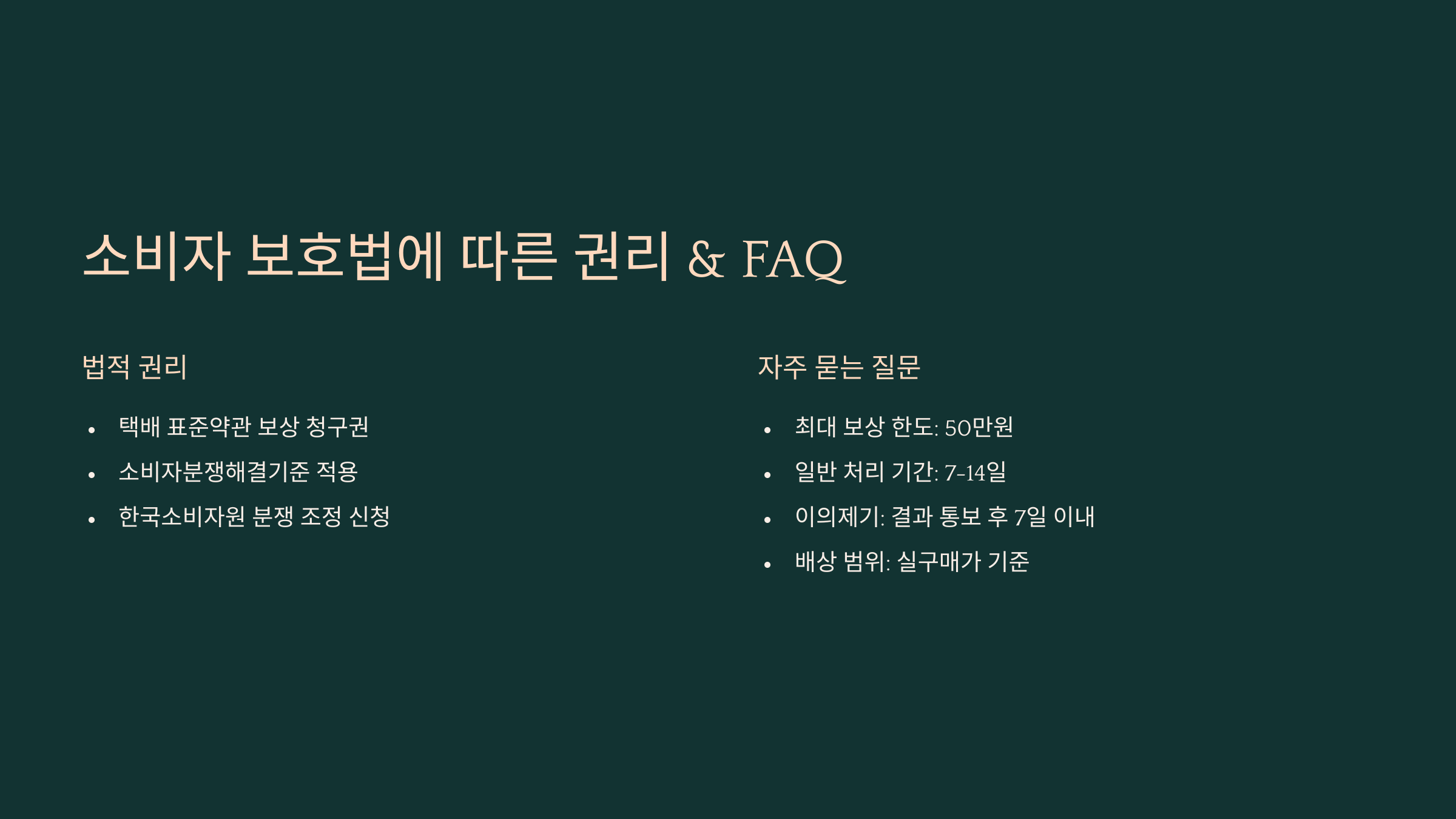 소비자 보호법에 따른 권리 & FAQ

법적 권리

- 택배 표준약관 보상 청구권
- 소비자분쟁해결기준 적용
- 한국소비자원 분쟁 조정 신청

자주 묻는 질문

- 최대 보상 한도: 50만원
- 일반 처리 기간: 7-14일
- 이의제기: 결과 통보 후 7일 이내
- 배상 범위: 실구매가 기준